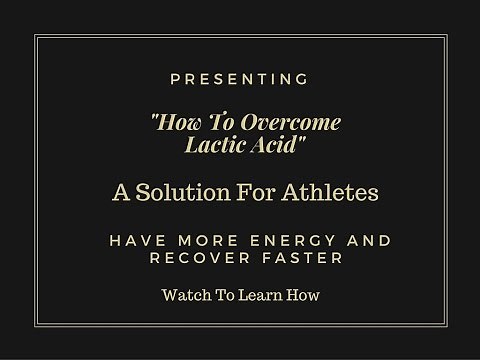 PRESENTING

"How To Overcome Lactic Acid"

A Solution For Athletes

HAVE MORE ENERGY AND RECOVER FASTER

Watch To Learn How